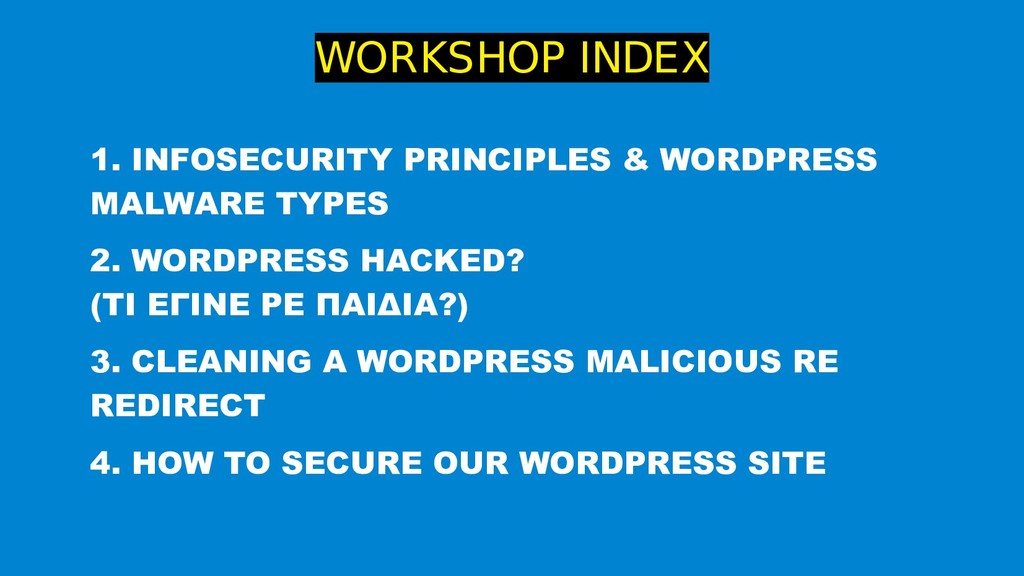 WORKSHOP INDEX

1. INFOSECURITY PRINCIPLES & WORDPRESS MALWARE TYPES

2. WORDPRESS HACKED?
(ΤΙ ΕΓΙΝΕ ΡΕ ΠΑΙΔΙΑ?)

3. CLEANING A WORDPRESS MALICIOUS RE REDIRECT

4. HOW TO SECURE OUR WORDPRESS SITE